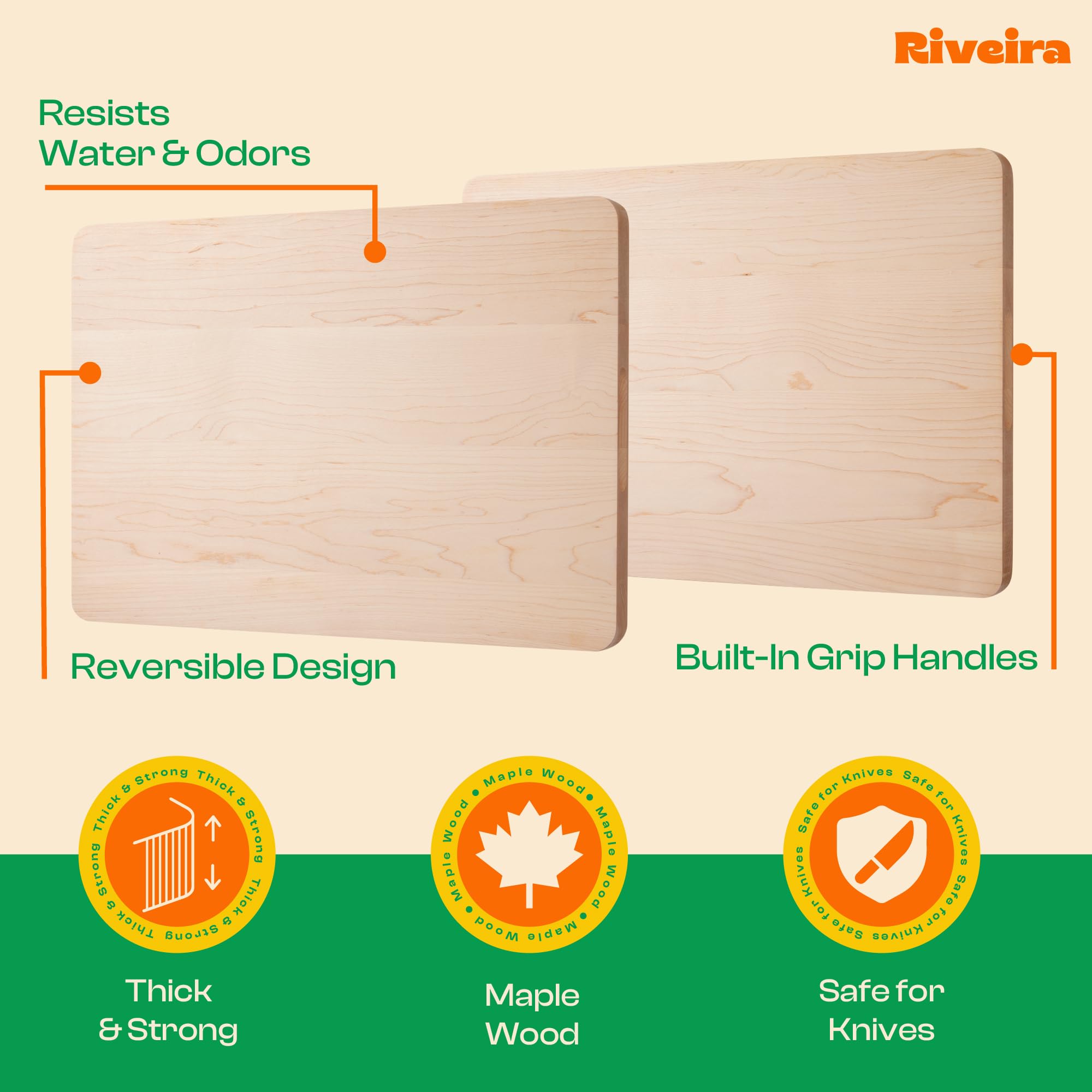 Riveira

Resists Water & Odors

Reversible Design

Built-In Grip Handles

Thick & Strong Thick & Strong Thick & Strong Thick & Strong

Maple Wood • Maple Wood • Maple Wood • Maple Wood •

Safe for Knives Safe for Knives Safe for Knives Safe for Knives

Thick & Strong

Maple Wood

Safe for Knives